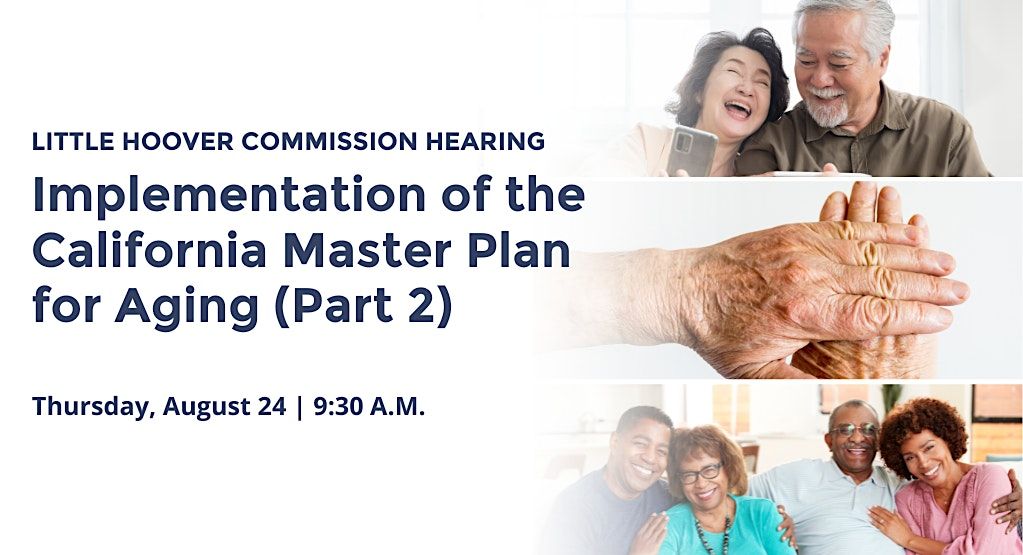 LITTLE HOOVER COMMISSION HEARING

Implementation of the California Master Plan for Aging (Part 2)

Thursday, August 24 | 9:30 A.M.